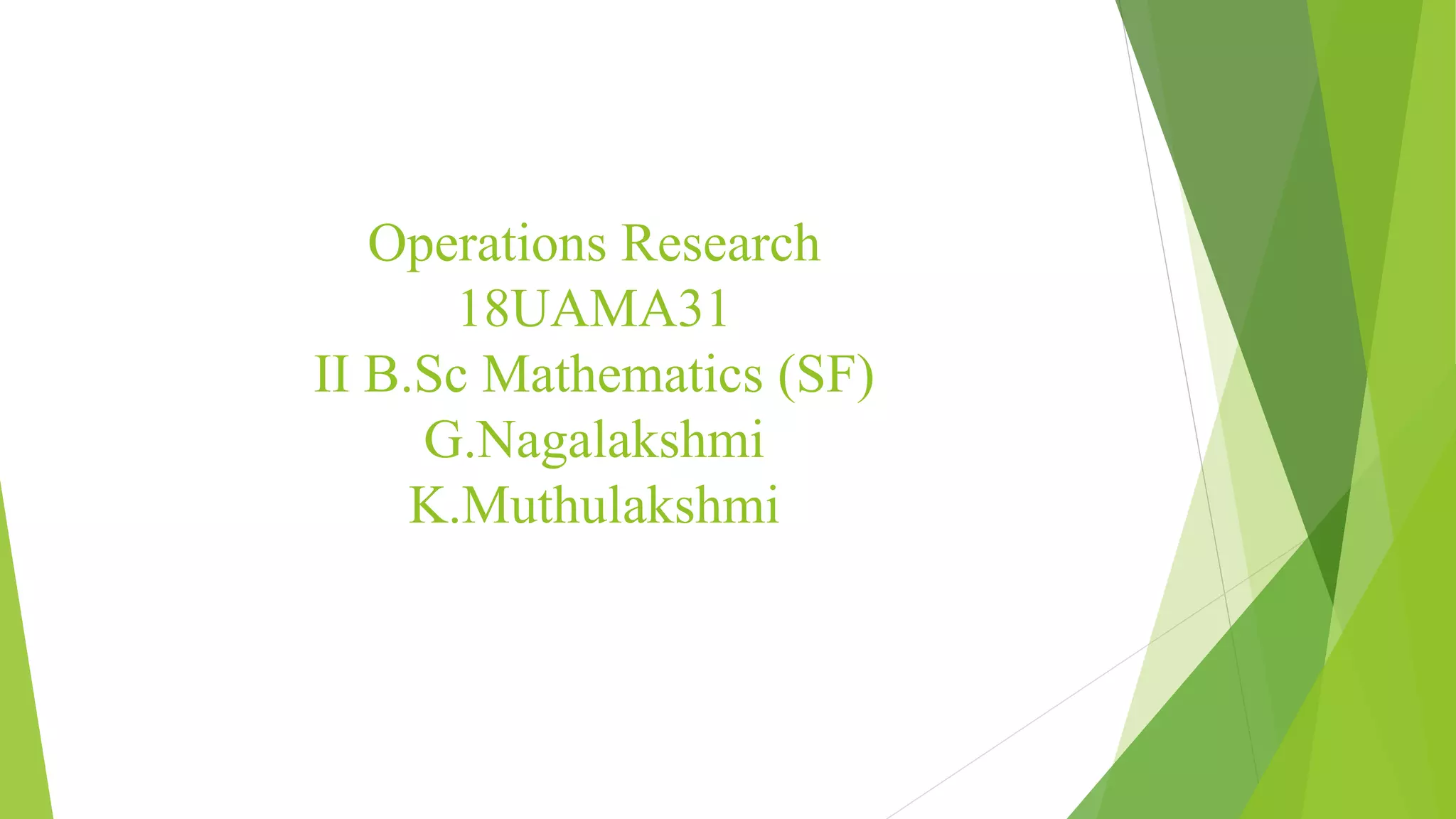 Operations Research
18UAMA31
II B.Sc Mathematics (SF)
G.Nagalakshmi
K.Muthulakshmi